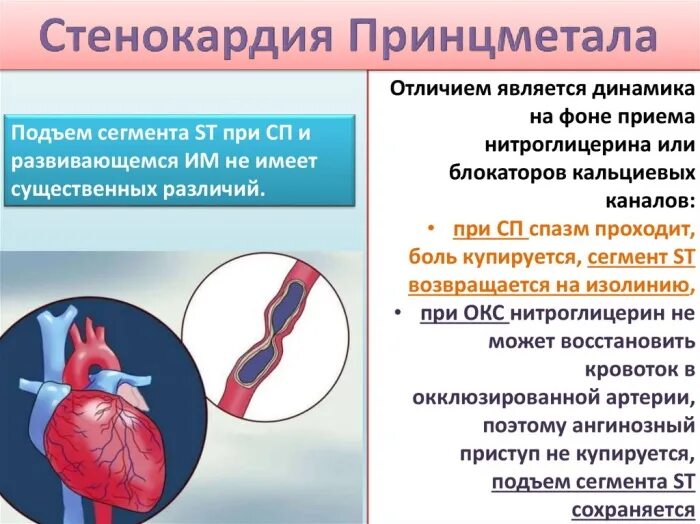 Стенокардия Принцметала

Подъем сегмента ST при СП и развивающемся ИМ не имеет существенных различий.

Отличием является динамика на фоне приема нитроглицерина или блокаторов кальциевых каналов:

• при СП спазм проходит, боль купируется, сегмент ST возвращается на изолинию,

• при ОКС нитроглицерин не может восстановить кровоток в окклюзированной артерии, поэтому ангинозный приступ не купируется, подъем сегмента ST сохраняется